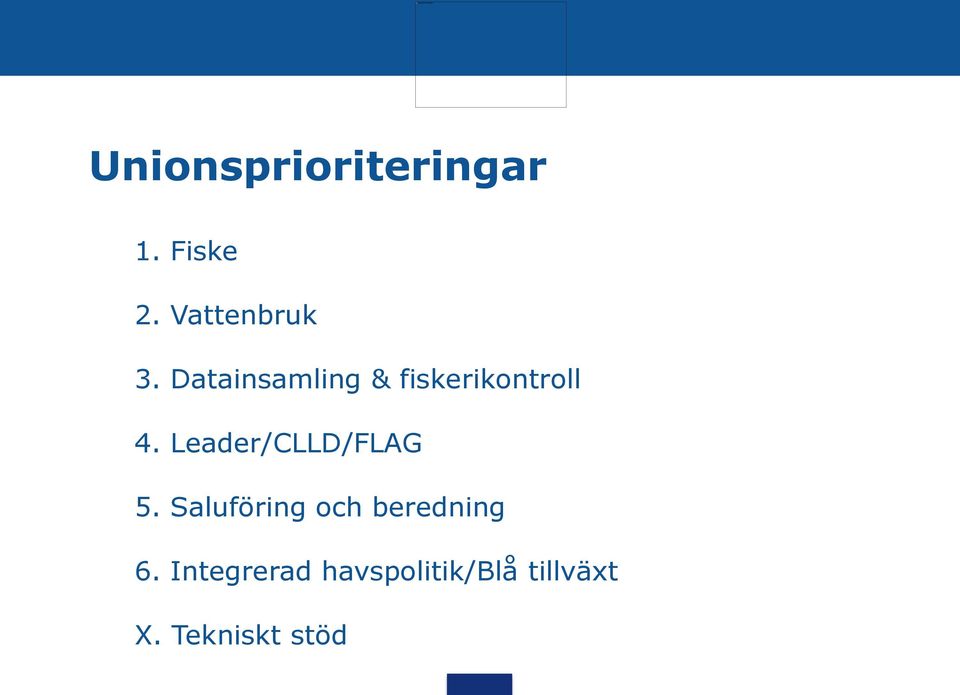 Unionsprioriteringar

1. Fiske

2. Vattenbruk

3. Datainsamling & fiskerikontroll

4. Leader/CLLD/FLAG

5. Saluföring och beredning

6. Integrerad havspolitik/Blå tillväxt

X. Tekniskt stöd